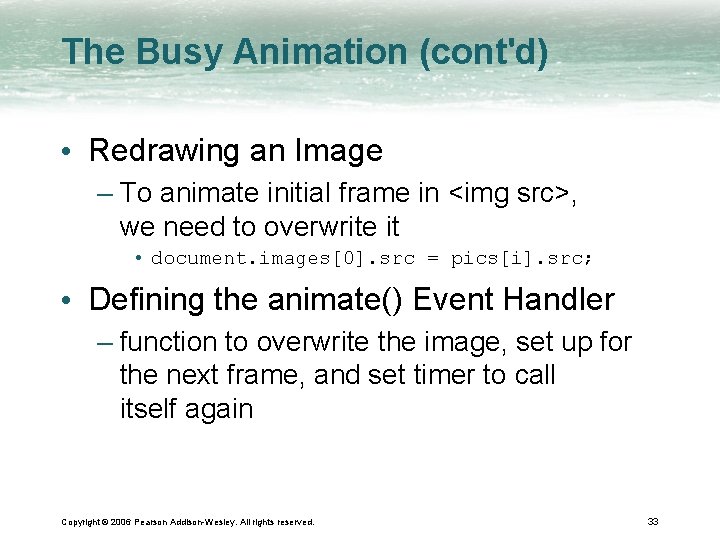 The Busy Animation (cont'd)

• Redrawing an Image

– To animate initial frame in <img src>, we need to overwrite it

• document.images[0].src = pics[i].src;

• Defining the animate() Event Handler

– function to overwrite the image, set up for the next frame, and set timer to call itself again

Copyright © 2006 Pearson Addison-Wesley. All rights reserved.

33